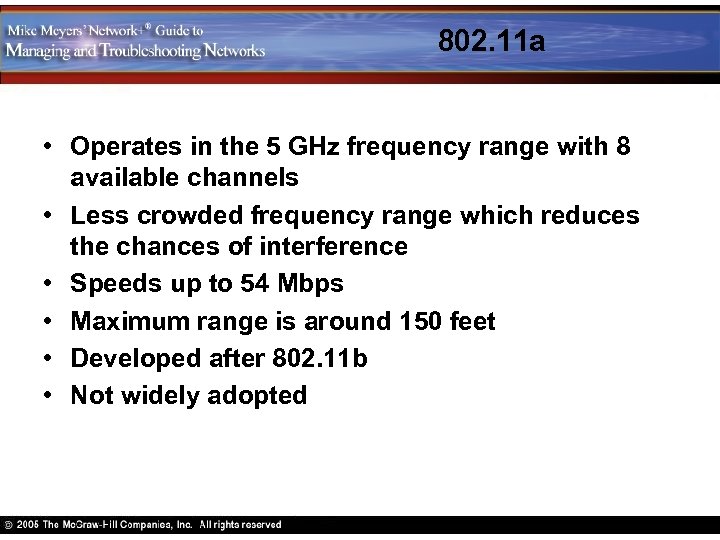 Mike Meyers' Network+® Guide to Managing and Troubleshooting Networks

802.11a

• Operates in the 5 GHz frequency range with 8 available channels
• Less crowded frequency range which reduces the chances of interference
• Speeds up to 54 Mbps
• Maximum range is around 150 feet
• Developed after 802.11b
• Not widely adopted

© 2005 The McGraw-Hill Companies, Inc. All rights reserved